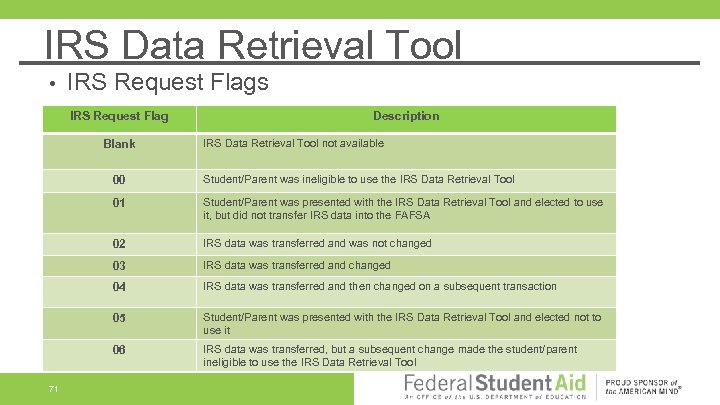 IRS Data Retrieval Tool

• IRS Request Flags

| IRS Request Flag | Description |
|---|---|
| Blank | IRS Data Retrieval Tool not available |
| 00 | Student/Parent was ineligible to use the IRS Data Retrieval Tool |
| 01 | Student/Parent was presented with the IRS Data Retrieval Tool and elected to use it, but did not transfer IRS data into the FAFSA |
| 02 | IRS data was transferred and was not changed |
| 03 | IRS data was transferred and changed |
| 04 | IRS data was transferred and then changed on a subsequent transaction |
| 05 | Student/Parent was presented with the IRS Data Retrieval Tool and elected not to use it |
| 06 | IRS data was transferred, but a subsequent change made the student/parent ineligible to use the IRS Data Retrieval Tool |

71

Federal Student Aid
An OFFICE of the U.S. DEPARTMENT of EDUCATION

PROUD SPONSOR of the AMERICAN MIND®